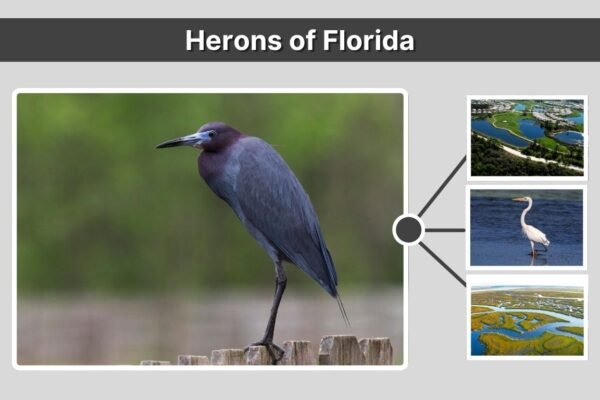 Herons of Florida